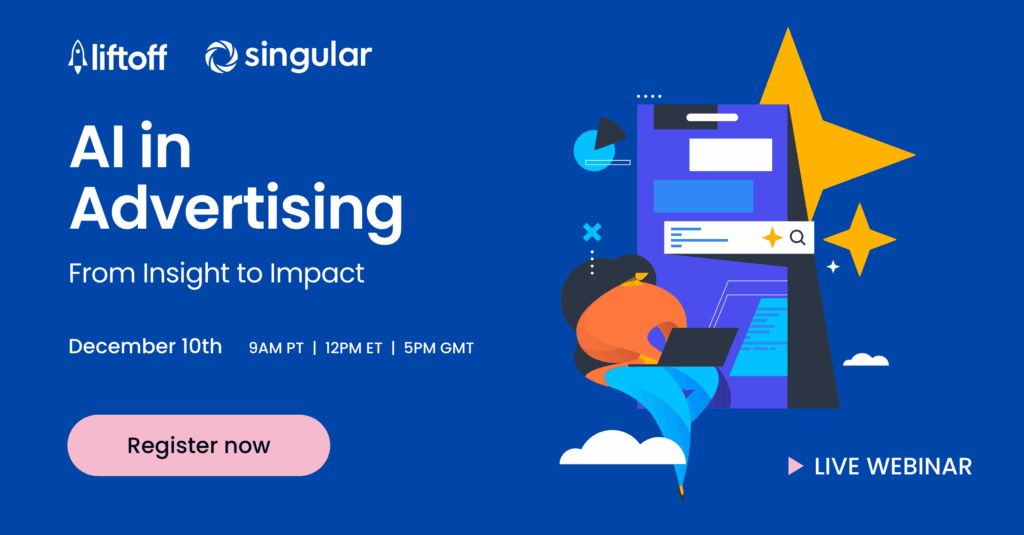 liftoff singular

AI in Advertising

From Insight to Impact

December 10th 9AM PT | 12PM ET | 5PM GMT

Register now

LIVE WEBINAR